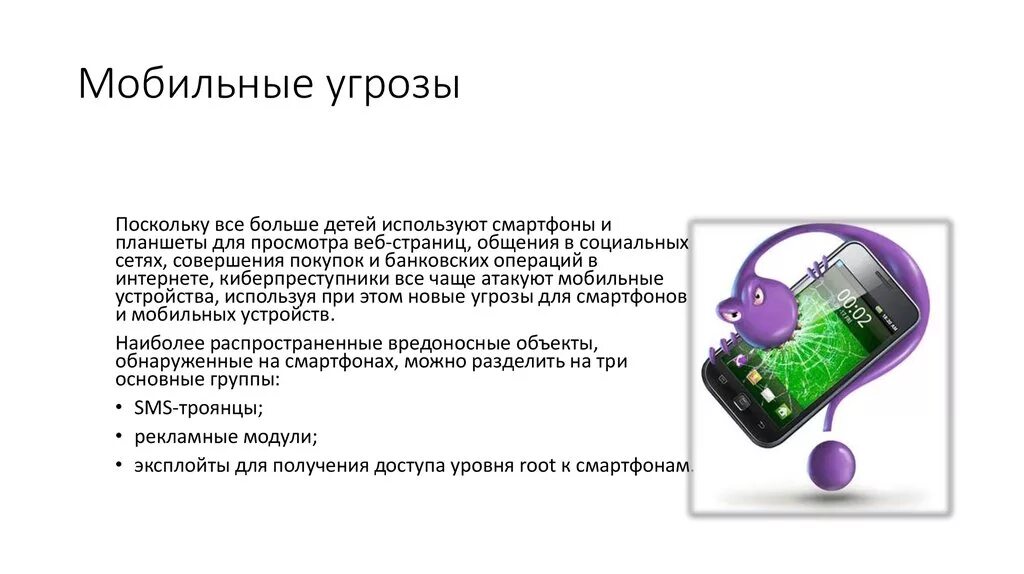 Мобильные угрозы

Поскольку все больше детей используют смартфоны и планшеты для просмотра веб-страниц, общения в социальных сетях, совершения покупок и банковских операций в интернете, киберпреступники все чаще атакуют мобильные устройства, используя при этом новые угрозы для смартфонов и мобильных устройств.

Наиболее распространенные вредоносные объекты, обнаруженные на смартфонах, можно разделить на три основные группы:

• SMS-троянцы;
• рекламные модули;
• эксплойты для получения доступа уровня root к смартфонам.

00:02